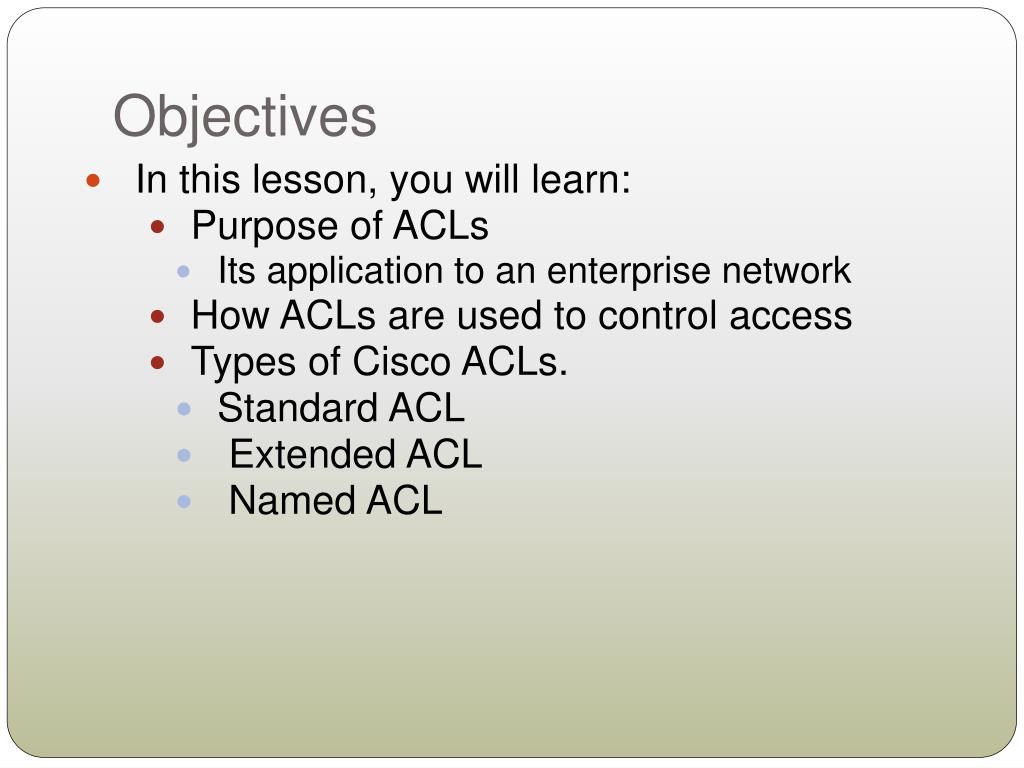 Objectives

- In this lesson, you will learn:
  - Purpose of ACLs
    - Its application to an enterprise network
  - How ACLs are used to control access
  - Types of Cisco ACLs.
    - Standard ACL
    - Extended ACL
    - Named ACL